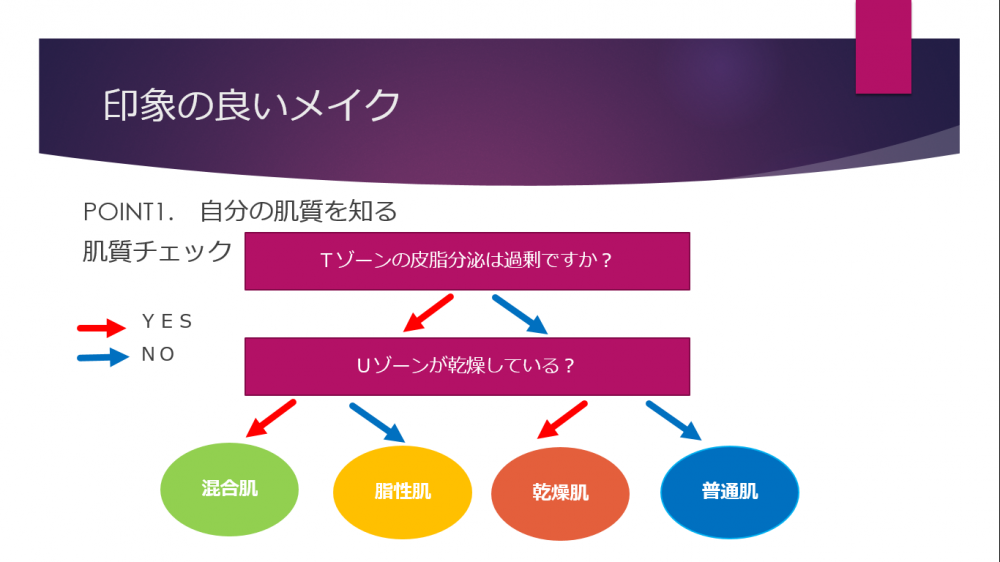 印象の良いメイク

POINT1.　自分の肌質を知る

肌質チェック

Tゾーンの皮脂分泌は過剰ですか？

YES

NO

Uゾーンが乾燥している？

混合肌

脂性肌

乾燥肌

普通肌